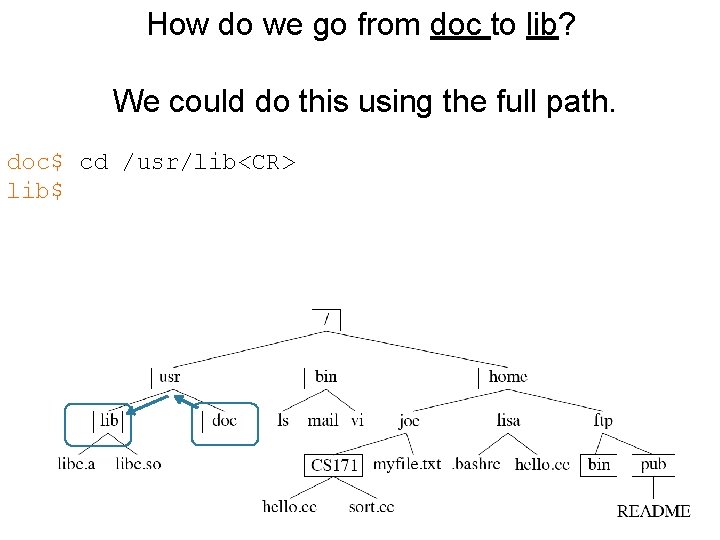 How do we go from doc to lib?

We could do this using the full path.

doc$ cd /usr/lib<CR>
lib$

/
usr
bin
home
lib
doc
ls
mail
vi
joe
lisa
ftp
libc.a
libc.so
CS171
myfile.txt
.bashrc
hello.cc
bin
pub
hello.cc
sort.cc
README